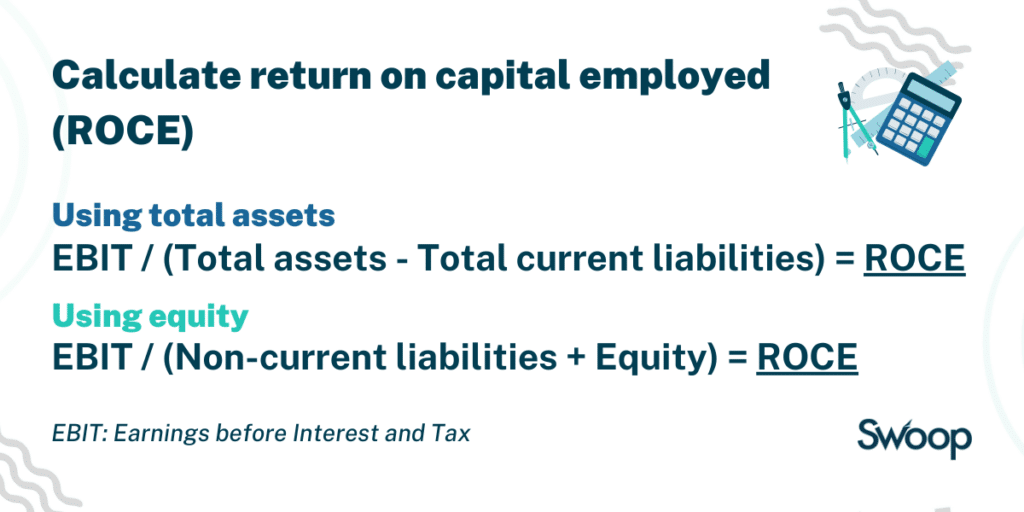 Calculate return on capital employed (ROCE)

Using total assets
EBIT / (Total assets - Total current liabilities) = ROCE

Using equity
EBIT / (Non-current liabilities + Equity) = ROCE

EBIT: Earnings before Interest and Tax

Swoop